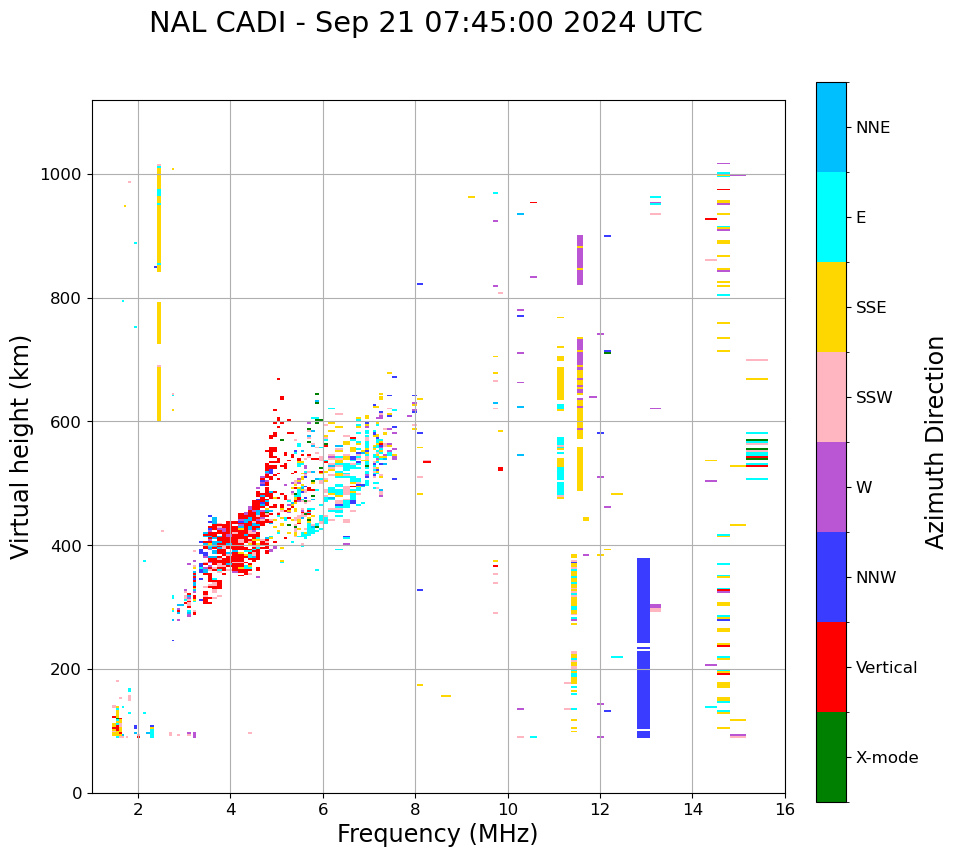 NAL CADI - Sep 21 07:45:00 2024 UTC

Virtual height (km)

1000
800
600
400
200
0

2
4
6
8
10
12
14
16

Frequency (MHz)

NNE
E
SSE
SSW
W
NNW
Vertical
X-mode

Azimuth Direction